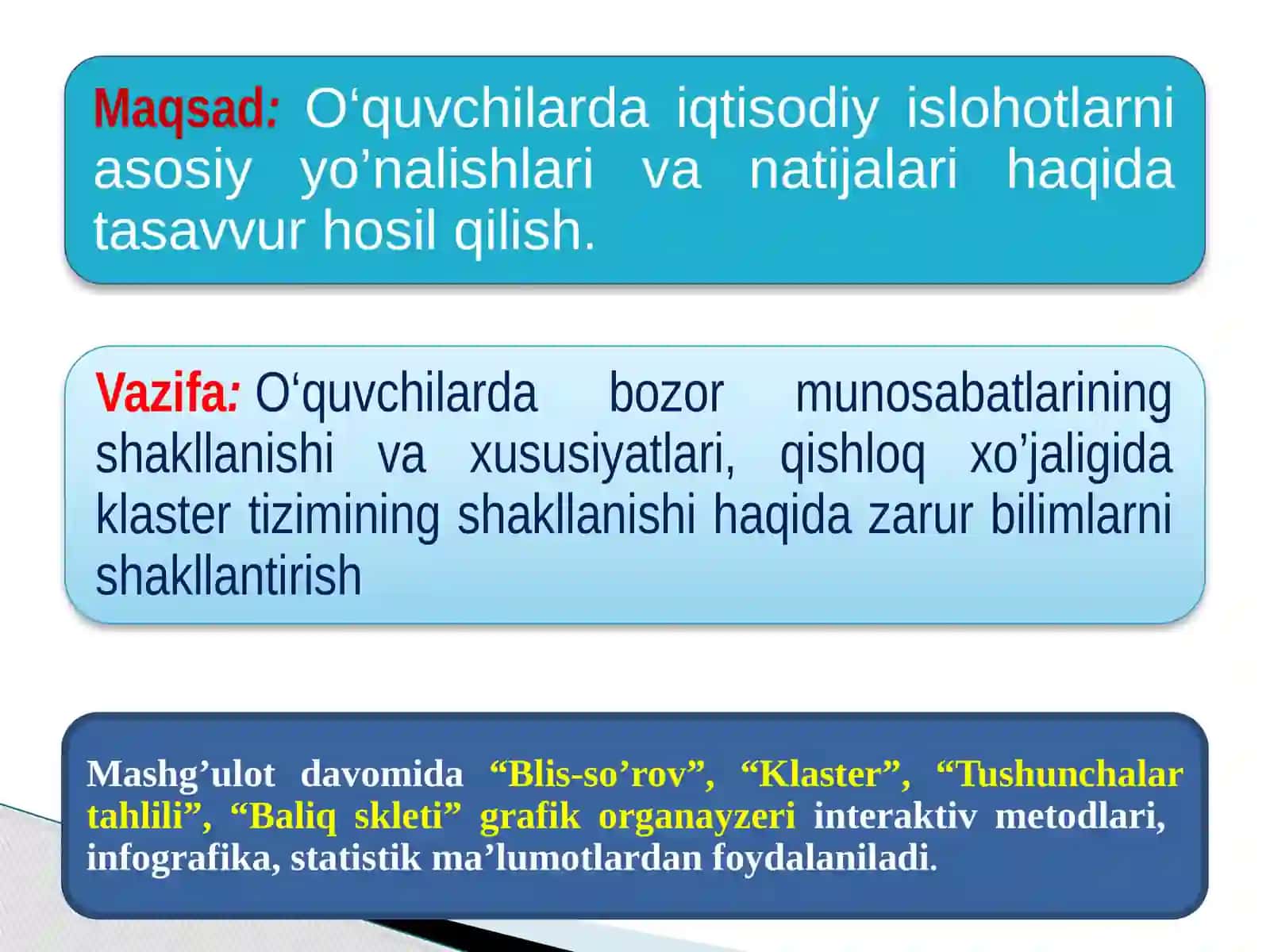 Maqsad: O‘quvchilarda iqtisodiy islohotlarni asosiy yo’nalishlari va natijalari haqida tasavvur hosil qilish.

Vazifa: O‘quvchilarda bozor munosabatlarining shakllanishi va xususiyatlari, qishloq xo’jaligida klaster tizimining shakllanishi haqida zarur bilimlarni shakllantirish

Mashg’ulot davomida “Blis-so’rov”, “Klaster”, “Tushunchalar tahlili”, “Baliq skleti” grafik organayzeri interaktiv metodlari, infografika, statistik ma’lumotlardan foydalaniladi.